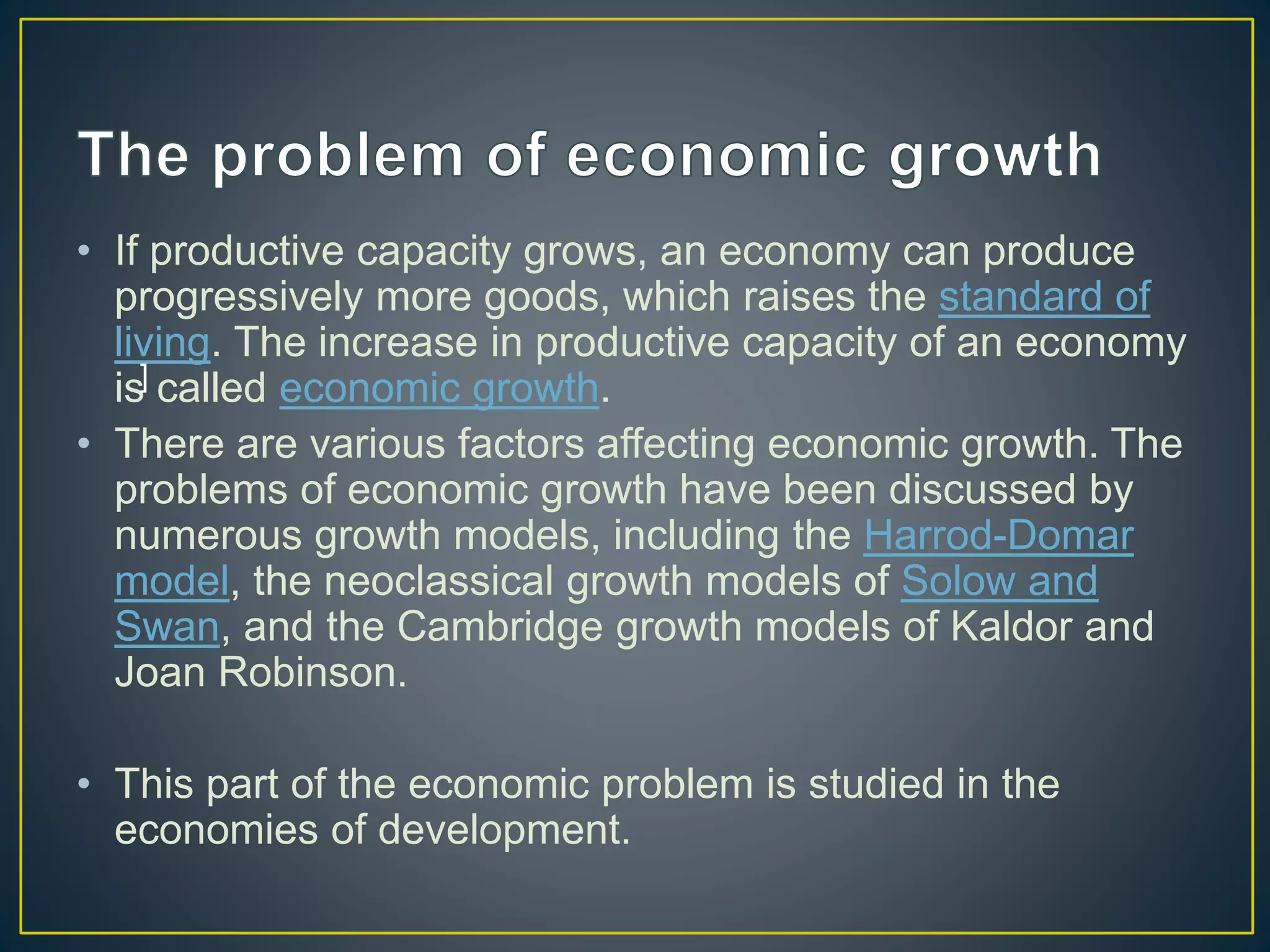 The problem of economic growth

• If productive capacity grows, an economy can produce progressively more goods, which raises the standard of living. The increase in productive capacity of an economy is called economic growth.

• There are various factors affecting economic growth. The problems of economic growth have been discussed by numerous growth models, including the Harrod-Domar model, the neoclassical growth models of Solow and Swan, and the Cambridge growth models of Kaldor and Joan Robinson.

• This part of the economic problem is studied in the economies of development.